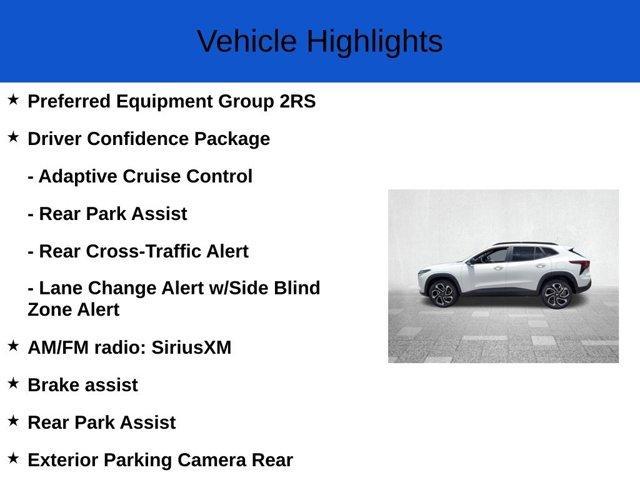 Vehicle Highlights

★ Preferred Equipment Group 2RS

★ Driver Confidence Package

- Adaptive Cruise Control

- Rear Park Assist

- Rear Cross-Traffic Alert

- Lane Change Alert w/Side Blind Zone Alert

★ AM/FM radio: SiriusXM

★ Brake assist

★ Rear Park Assist

★ Exterior Parking Camera Rear